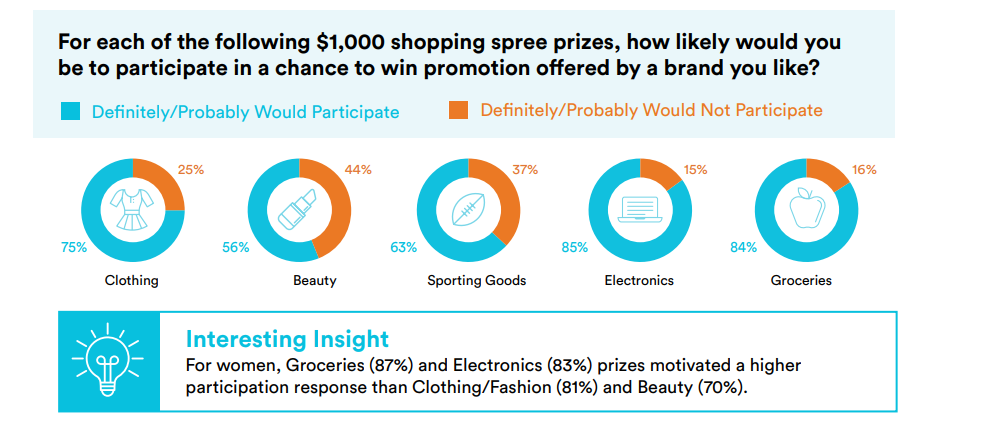 For each of the following $1,000 shopping spree prizes, how likely would you be to participate in a chance to win promotion offered by a brand you like?

Definitely/Probably Would Participate

Definitely/Probably Would Not Participate

25%
75%
Clothing

44%
56%
Beauty

37%
63%
Sporting Goods

15%
85%
Electronics

16%
84%
Groceries

Interesting Insight
For women, Groceries (87%) and Electronics (83%) prizes motivated a higher participation response than Clothing/Fashion (81%) and Beauty (70%).